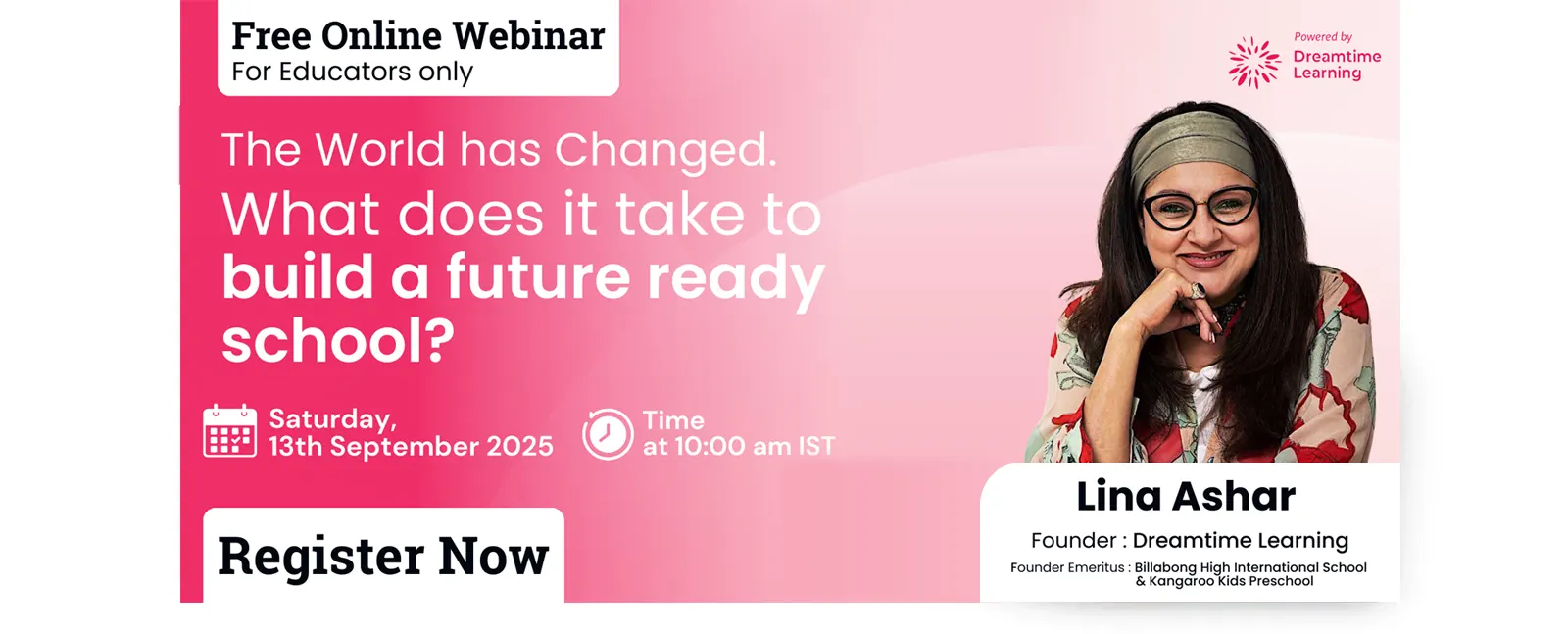 Free Online Webinar
For Educators only

Powered by
Dreamtime Learning

The World has Changed.
What does it take to build a future ready school?

Saturday, 13th September 2025

Time at 10:00 am IST

Register Now

Lina Ashar
Founder : Dreamtime Learning
Founder Emeritus : Billabong High International School & Kangaroo Kids Preschool